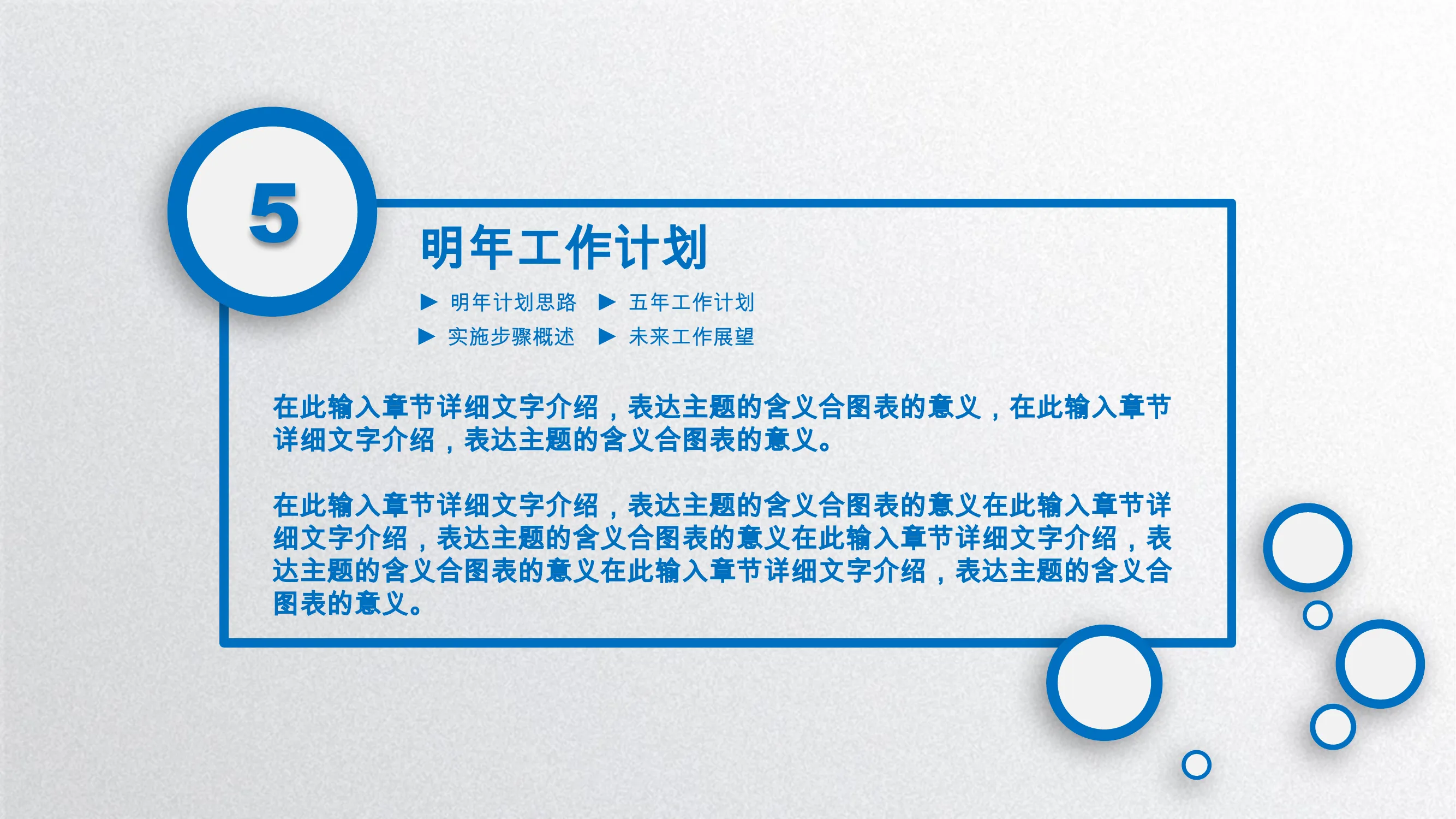 5

明年工作计划

▶ 明年计划思路 ▶ 五年工作计划
▶ 实施步骤概述 ▶ 未来工作展望

在此输入章节详细文字介绍，表达主题的含义合图表的意义，在此输入章节详细文字介绍，表达主题的含义合图表的意义。

在此输入章节详细文字介绍，表达主题的含义合图表的意义在此输入章节详细文字介绍，表达主题的含义合图表的意义在此输入章节详细文字介绍，表达主题的含义合图表的意义在此输入章节详细文字介绍，表达主题的含义合图表的意义。